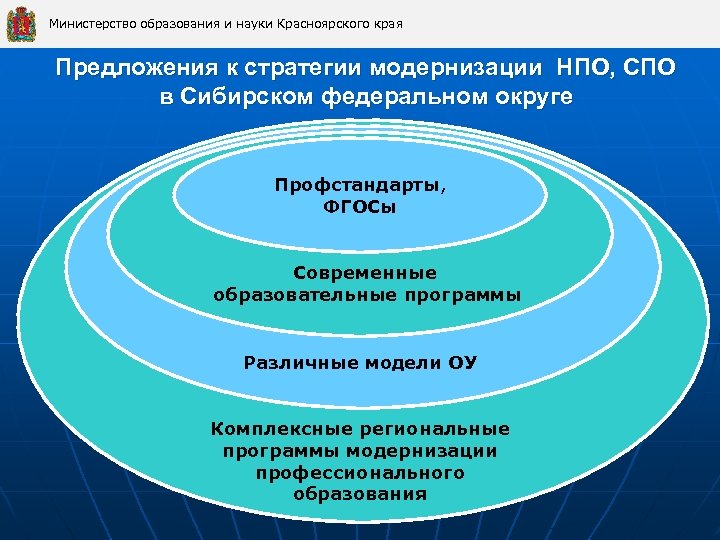 Министерство образования и науки Красноярского края

Предложения к стратегии модернизации НПО, СПО в Сибирском федеральном округе

Профстандарты, ФГОСы

Современные образовательные программы

Различные модели ОУ

Комплексные региональные программы модернизации профессионального образования